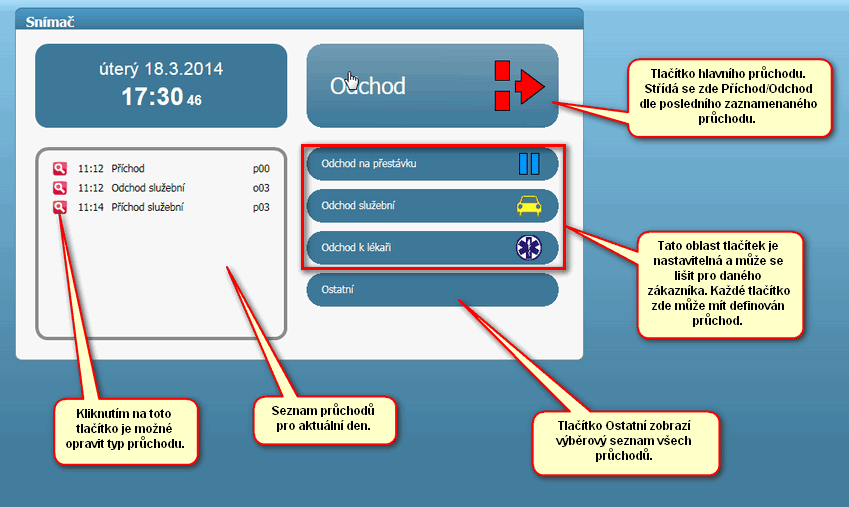 Snímač

úterý 18.3.2014
17:30 46

Odchod

Tlačítko hlavního průchodu. Střídá se zde Příchod/Odchod dle posledního zaznamenaného průchodu.

11:12 Příchod p00
11:12 Odchod služební o03
11:14 Příchod služební p03

Odchod na přestávku

Odchod služební

Odchod k lékaři

Ostatní

Tato oblast tlačítek je nastavitelná a může se lišit pro daného zákazníka. Každé tlačítko zde může mít definován průchod.

Kliknutím na toto tlačítko je možné opravit typ průchodu.

Seznam průchodů pro aktuální den.

Tlačítko Ostatní zobrazí výběrový seznam všech průchodů.